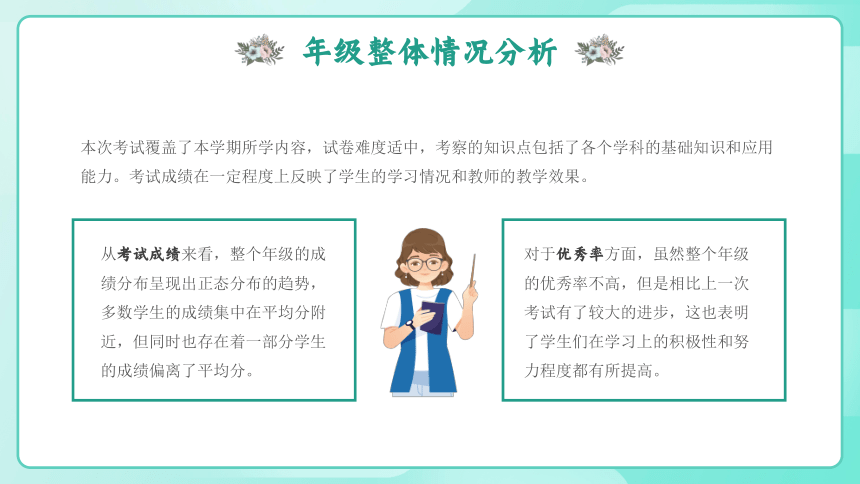 年级整体情况分析

本次考试覆盖了本学期所学内容，试卷难度适中，考察的知识点包括了各个学科的基础知识和应用能力。考试成绩在一定程度上反映了学生的学习情况和教师的教学效果。

从考试成绩来看，整个年级的成绩分布呈现出正态分布的趋势，多数学生的成绩集中在平均分附近，但同时也存在着一部分学生的成绩偏离了平均分。

对于优秀率方面，虽然整个年级的优秀率不高，但是相比上一次考试有了较大的进步，这也表明了学生们在学习上的积极性和努力程度都有所提高。